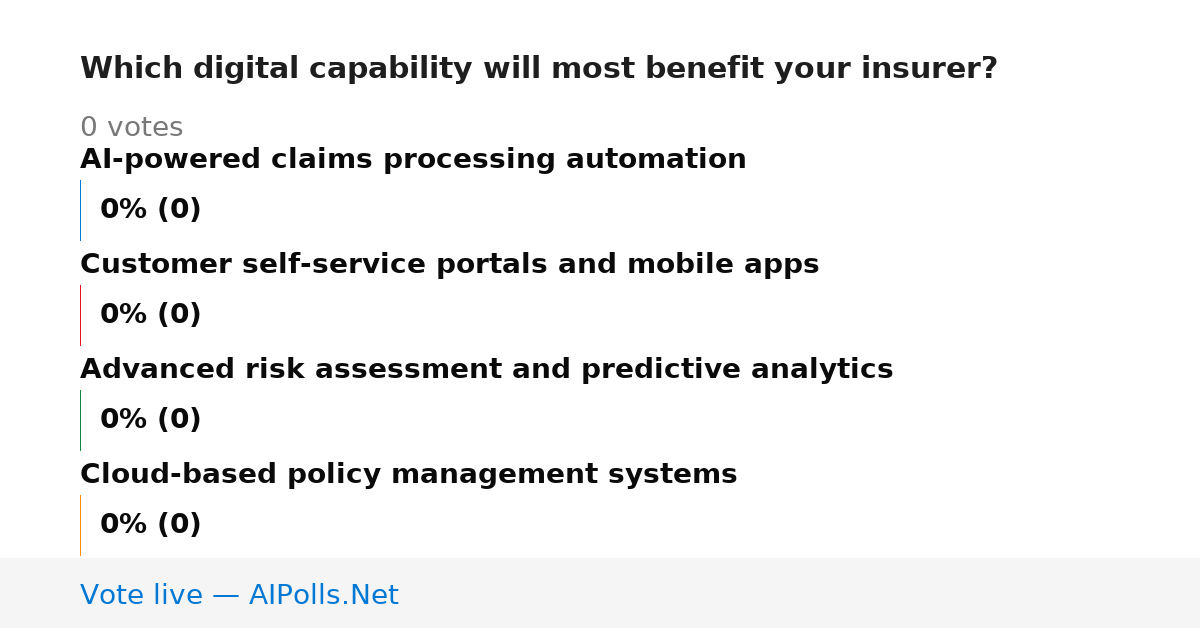 Which digital capability will most benefit your insurer?

0 votes

AI-powered claims processing automation

0% (0)

Customer self-service portals and mobile apps

0% (0)

Advanced risk assessment and predictive analytics

0% (0)

Cloud-based policy management systems

0% (0)

Vote live — AIPolls.Net